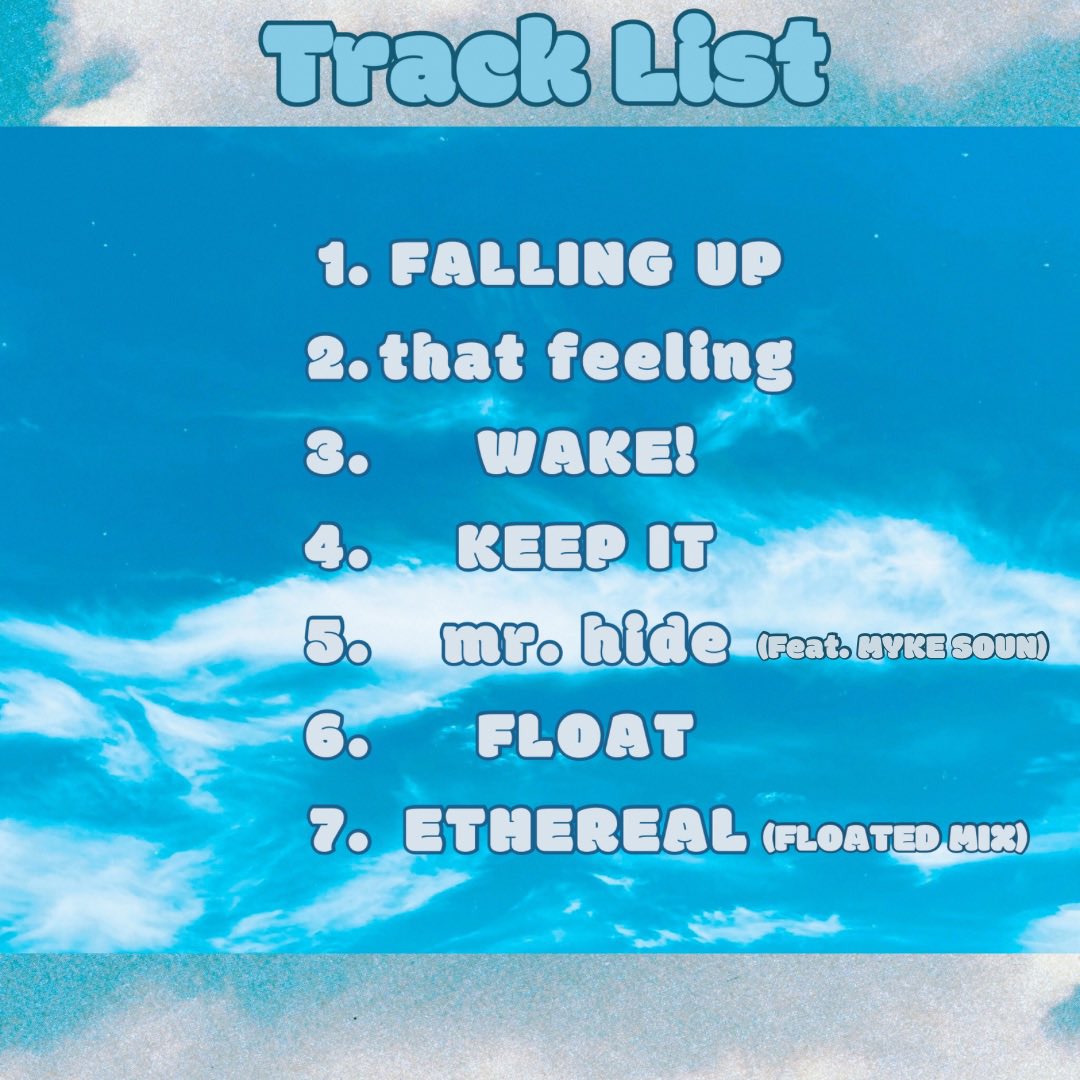 Track List

1. FALLING UP
2. that feeling
3. WAKE!
4. KEEP IT
5. mr. hide (Feat. MYKE SOUN)
6. FLOAT
7. ETHEREAL (FLOATED MIX)